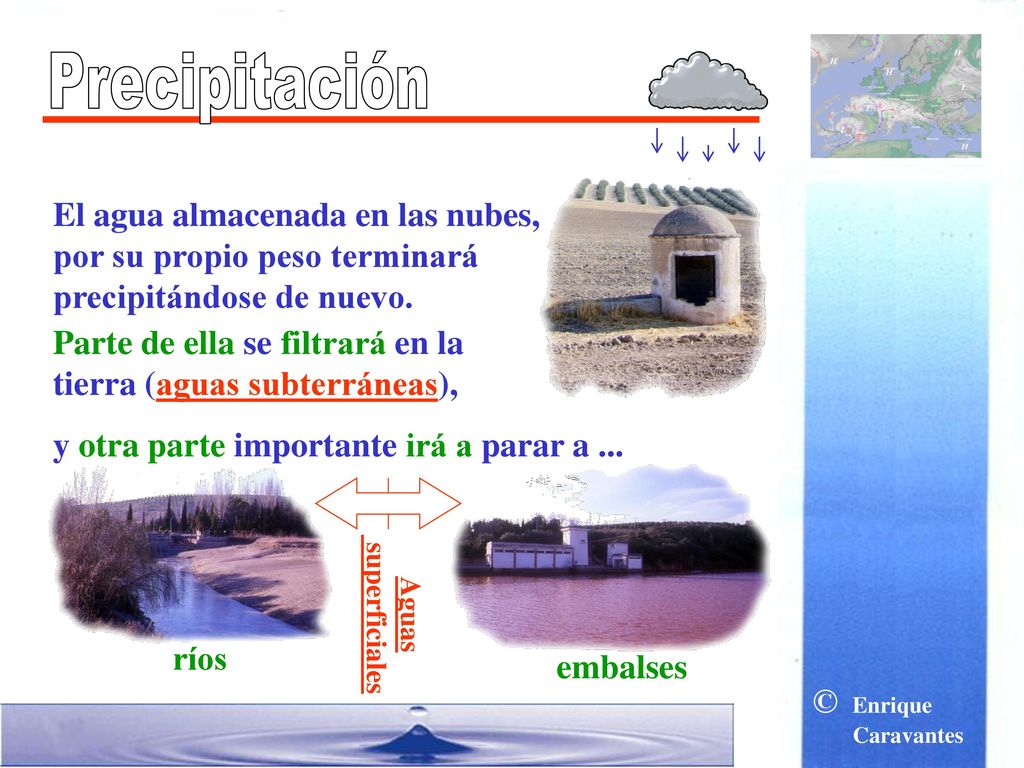 Precipitación

El agua almacenada en las nubes, por su propio peso terminará precipitándose de nuevo.

Parte de ella se filtrará en la tierra (aguas subterráneas),

y otra parte importante irá a parar a ...

Aguas superficiales

ríos

embalses

© Enrique Caravantes